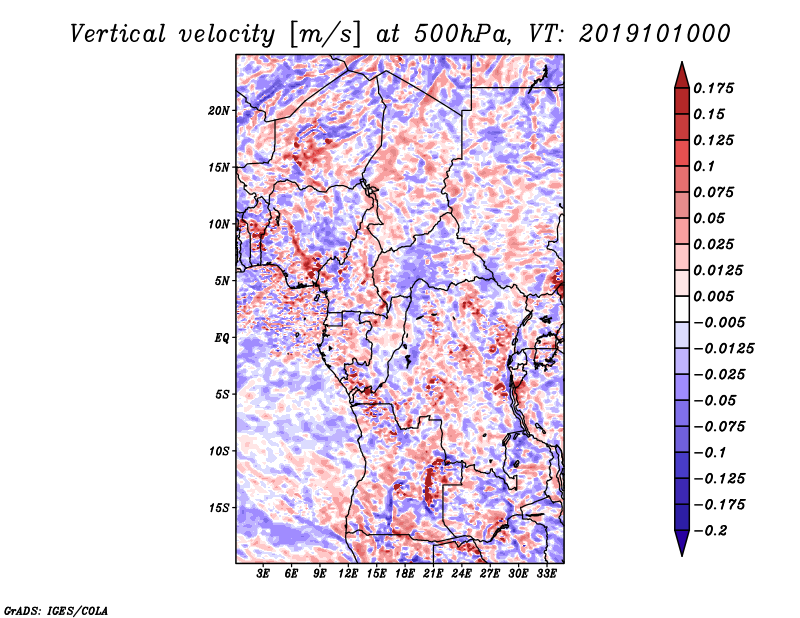 Vertical velocity [m/s] at 500hPa, VT: 2019101000

20N
15N
10N
5N
EQ
5S
10S
15S

3E 6E 9E 12E 15E 18E 21E 24E 27E 30E 33E

0.175
0.15
0.125
0.1
0.075
0.05
0.025
0.0125
0.005
−0.005
−0.0125
−0.025
−0.05
−0.075
−0.1
−0.125
−0.175
−0.2

GrADS: IGES/COLA